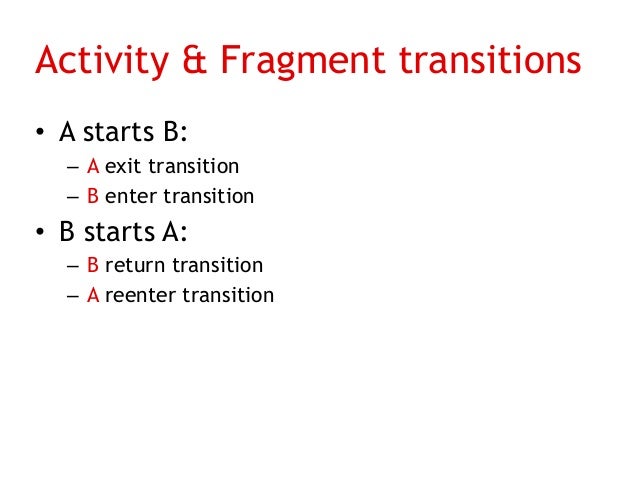 Activity & Fragment transitions

• A starts B:
  – A exit transition
  – B enter transition
• B starts A:
  – B return transition
  – A reenter transition